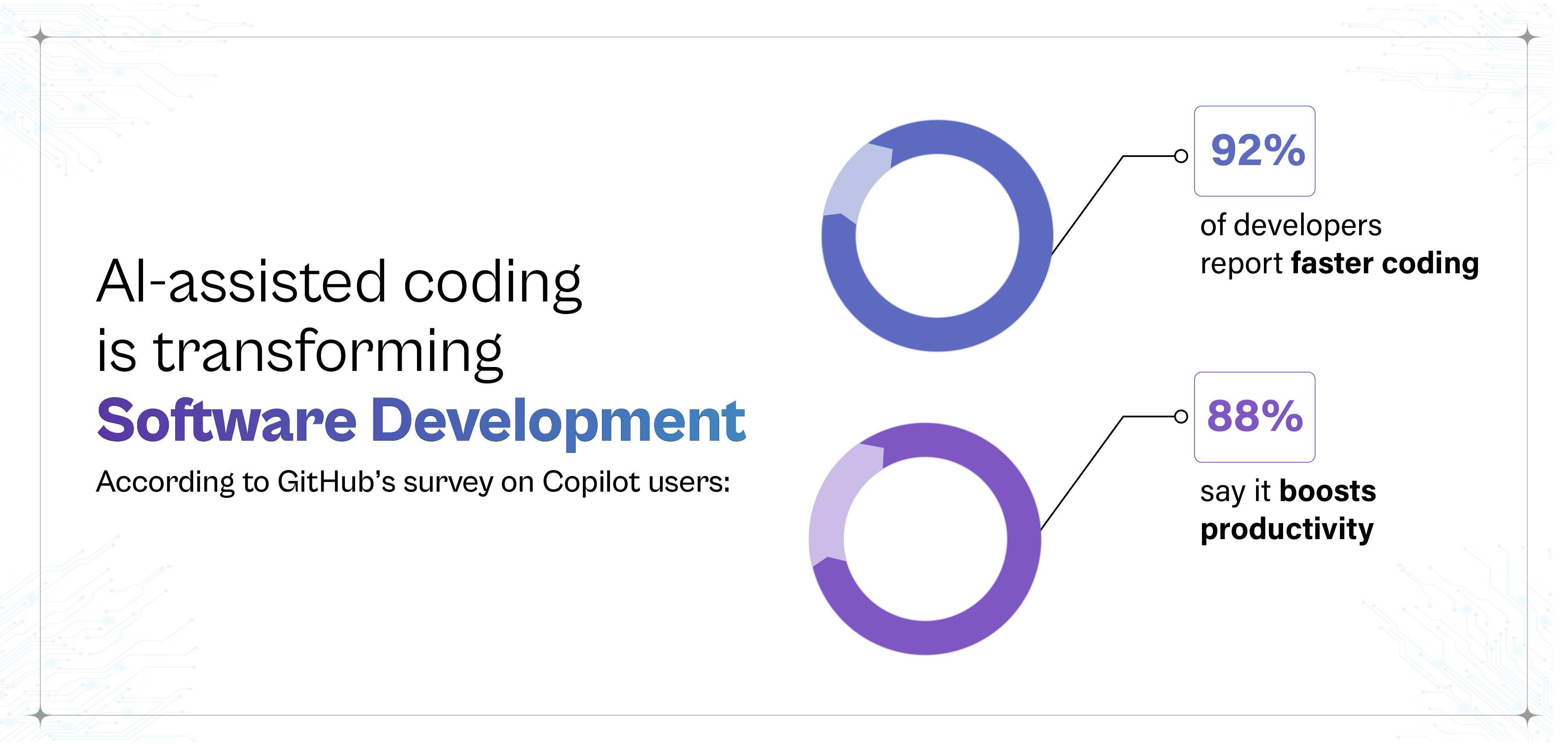 AI-assisted coding is transforming Software Development

According to GitHub's survey on Copilot users:

92%

of developers report faster coding

88%

say it boosts productivity